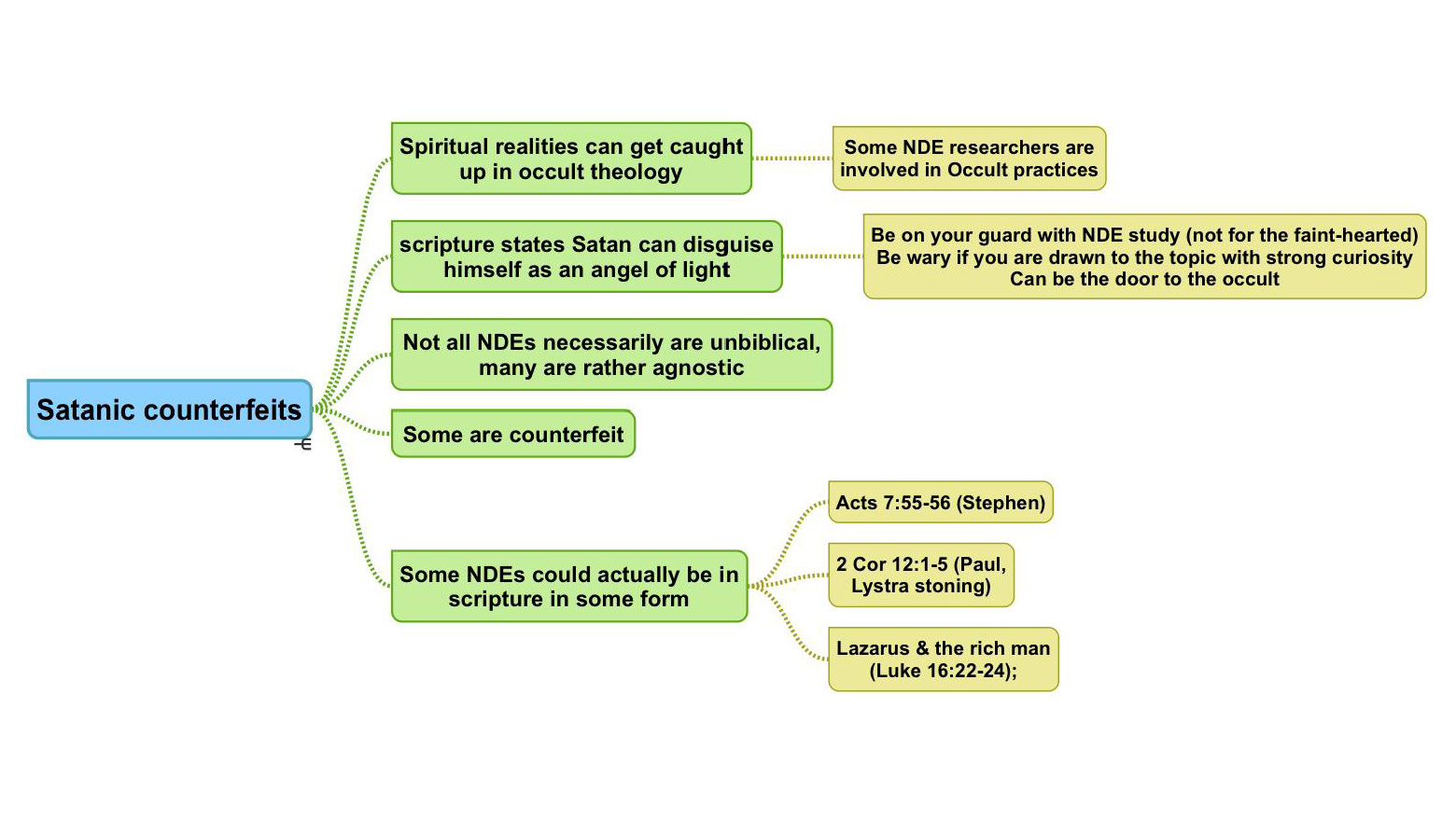 Satanic counterfeits

Spiritual realities can get caught up in occult theology

Some NDE researchers are involved in Occult practices

scripture states Satan can disguise himself as an angel of light

Be on your guard with NDE study (not for the faint-hearted)
Be wary if you are drawn to the topic with strong curiosity
Can be the door to the occult

Not all NDEs necessarily are unbiblical, many are rather agnostic

Some are counterfeit

Some NDEs could actually be in scripture in some form

Acts 7:55-56 (Stephen)

2 Cor 12:1-5 (Paul, Lystra stoning)

Lazarus & the rich man (Luke 16:22-24);